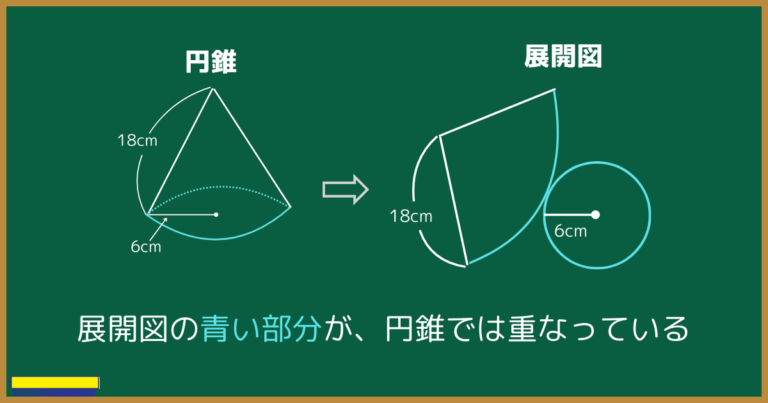 円錐

18cm

6cm

展開図

18cm

6cm

展開図の青い部分が、円錐では重なっている